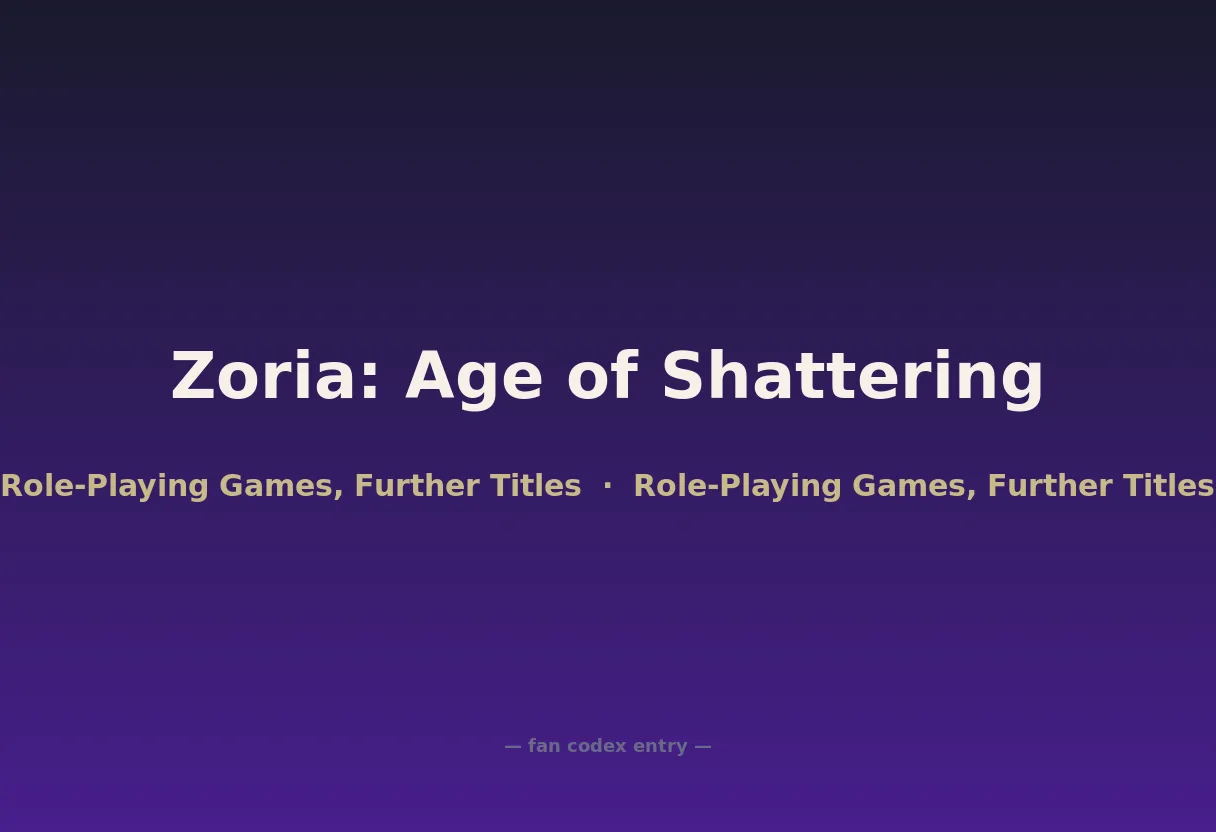 Zoria: Age of Shattering

Role-Playing Games, Further Titles · Role-Playing Games, Further Titles

— fan codex entry —